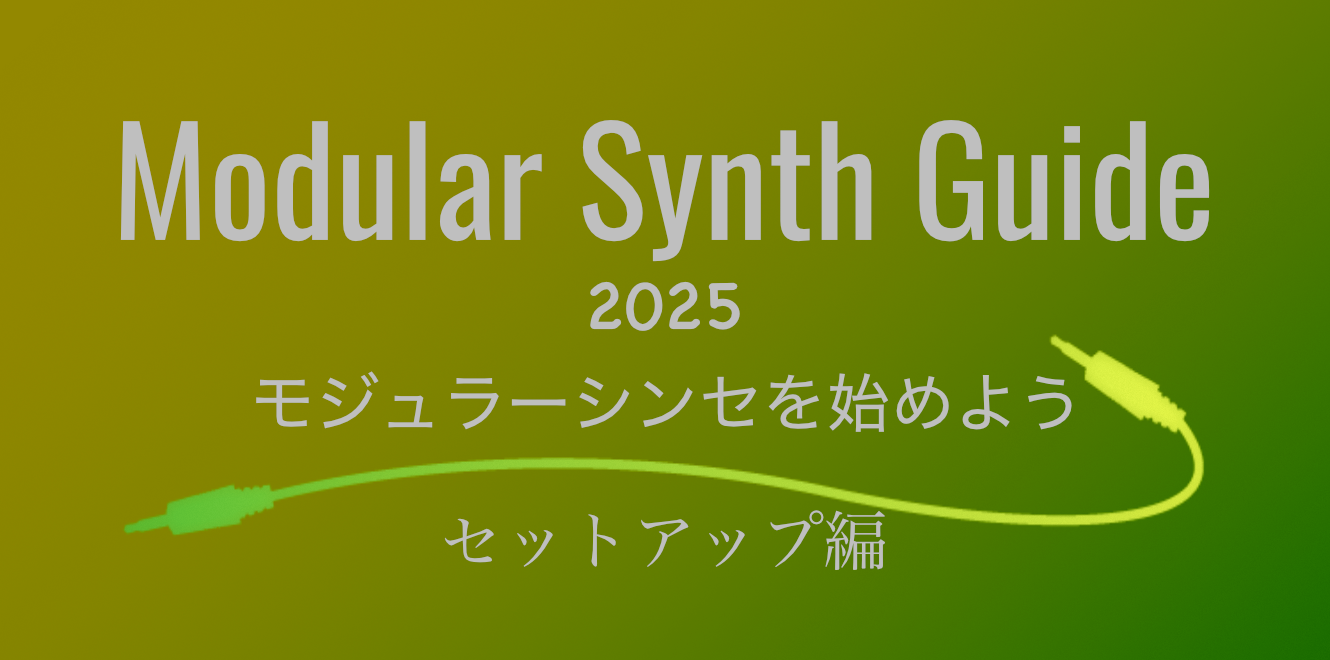 Modular Synth Guide

2025

モジュラーシンセを始めよう

セットアップ編